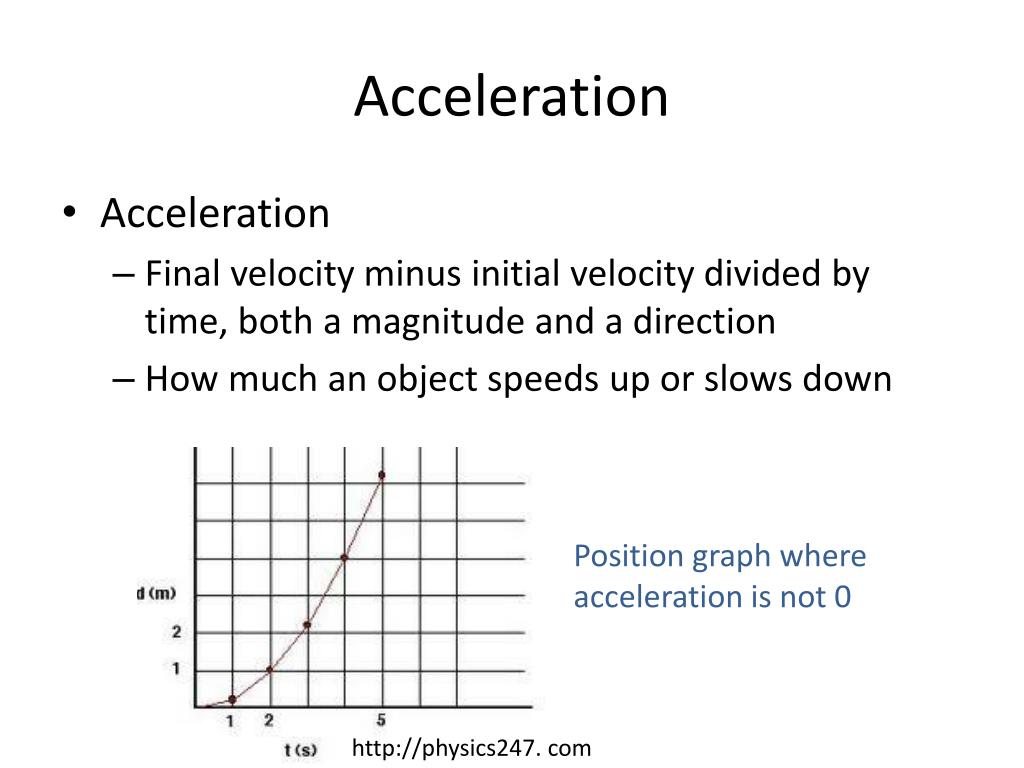 Acceleration

• Acceleration
– Final velocity minus initial velocity divided by time, both a magnitude and a direction
– How much an object speeds up or slows down

d (m)
2
1
1 2 5
t (s)

Position graph where acceleration is not 0

http://physics247. com